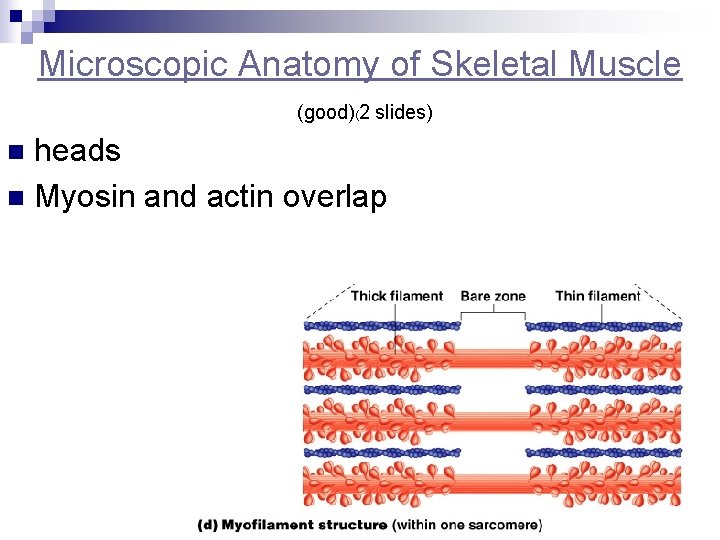 Microscopic Anatomy of Skeletal Muscle

(good)(2 slides)

heads

Myosin and actin overlap

Thick filament

Bare zone

Thin filament

(d) Myofilament structure (within one sarcomere)